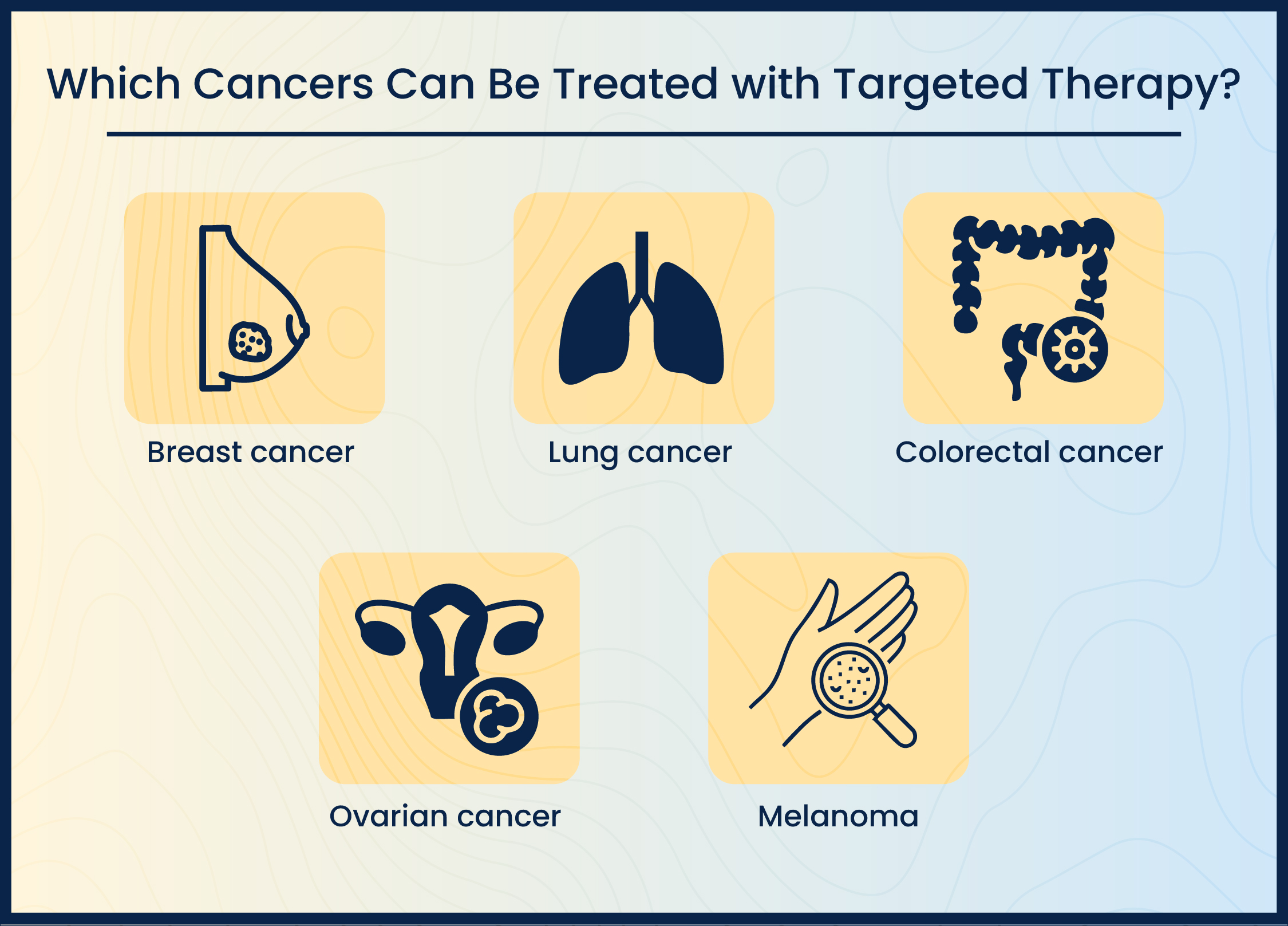 Which Cancers Can Be Treated with Targeted Therapy?

Breast cancer

Lung cancer

Colorectal cancer

Ovarian cancer

Melanoma